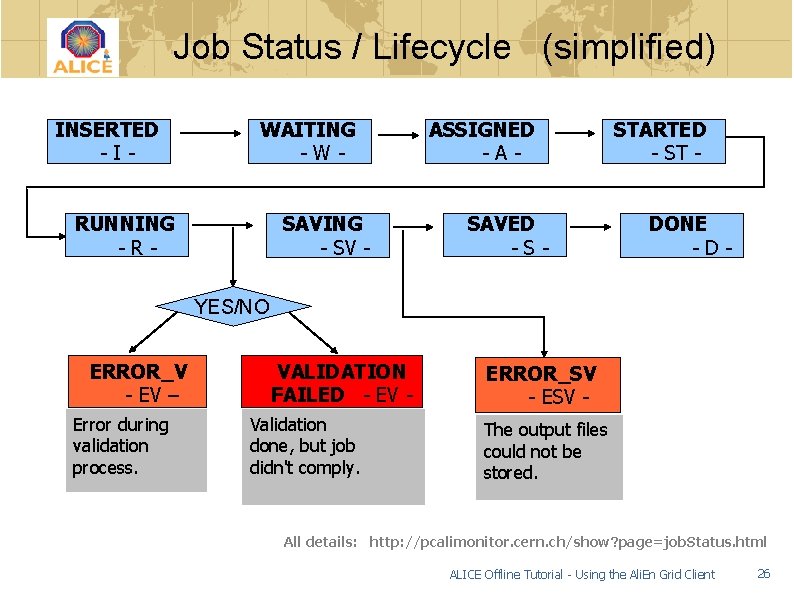 ALICE

Job Status / Lifecycle (simplified)

INSERTED
- I -

WAITING
- W -

ASSIGNED
- A -

STARTED
- ST -

RUNNING
- R -

SAVING
- SV -

SAVED
- S -

DONE
- D -

YES/NO

ERROR_V
- EV –

Error during validation process.

VALIDATION FAILED - EV -

Validation done, but job didn't comply.

ERROR_SV
- ESV -

The output files could not be stored.

All details: http://pcalimonitor.cern.ch/show?page=jobStatus.html

ALICE Offline Tutorial - Using the AliEn Grid Client

26